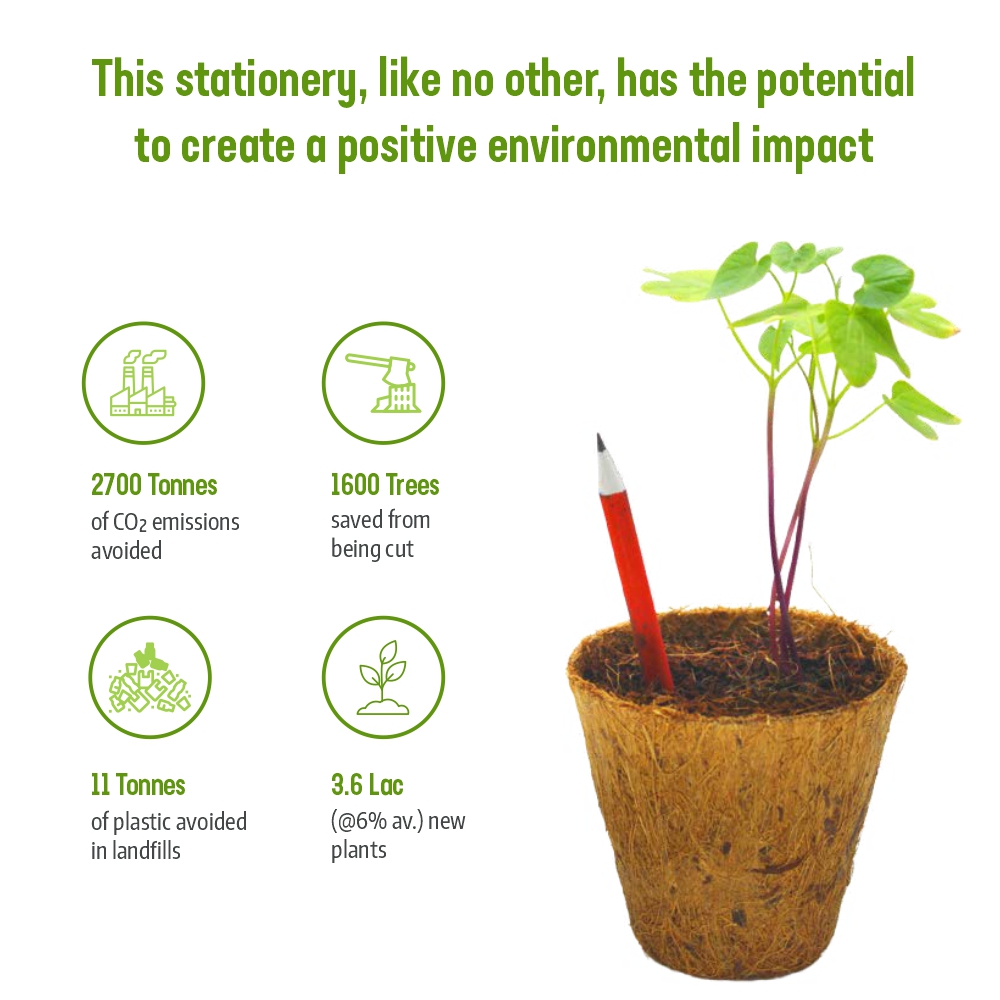 This stationery, like no other, has the potential to create a positive environmental impact

2700 Tonnes
of $CO_2$ emissions avoided

1600 Trees
saved from being cut

11 Tonnes
of plastic avoided in landfills

3.6 Lac
(@6% av.) new plants